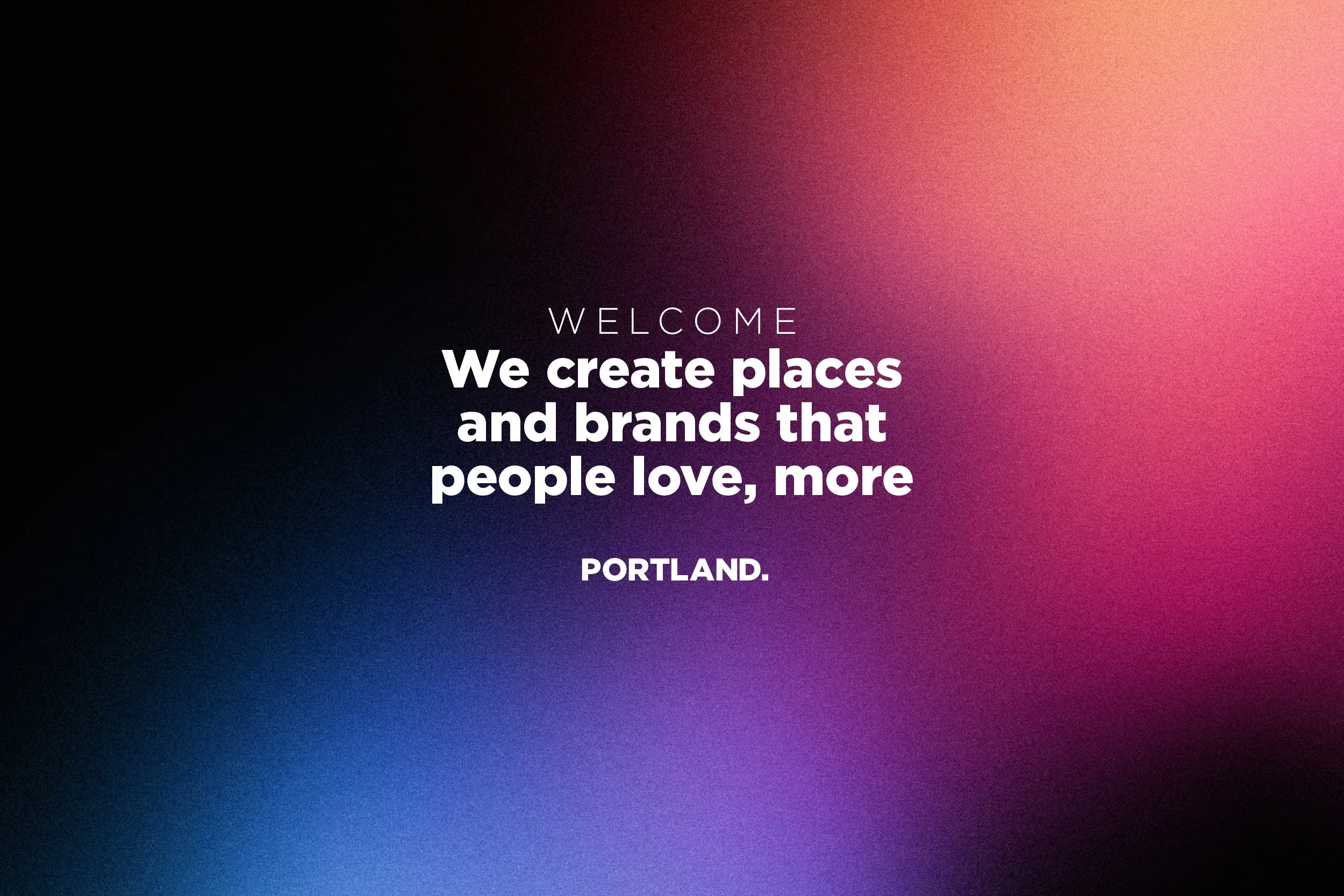 WELCOME

We create places and brands that people love, more

PORTLAND.